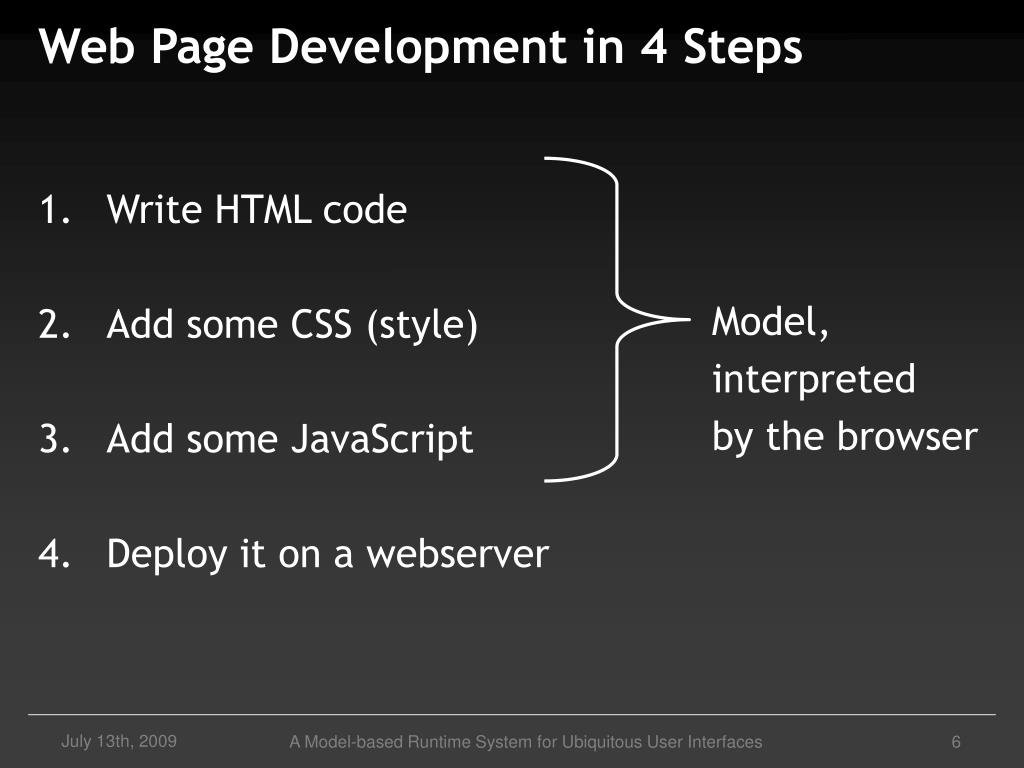 Web Page Development in 4 Steps

1. Write HTML code

2. Add some CSS (style)

3. Add some JavaScript

4. Deploy it on a webserver

Model, interpreted by the browser

July 13th, 2009

A Model-based Runtime System for Ubiquitous User Interfaces

6